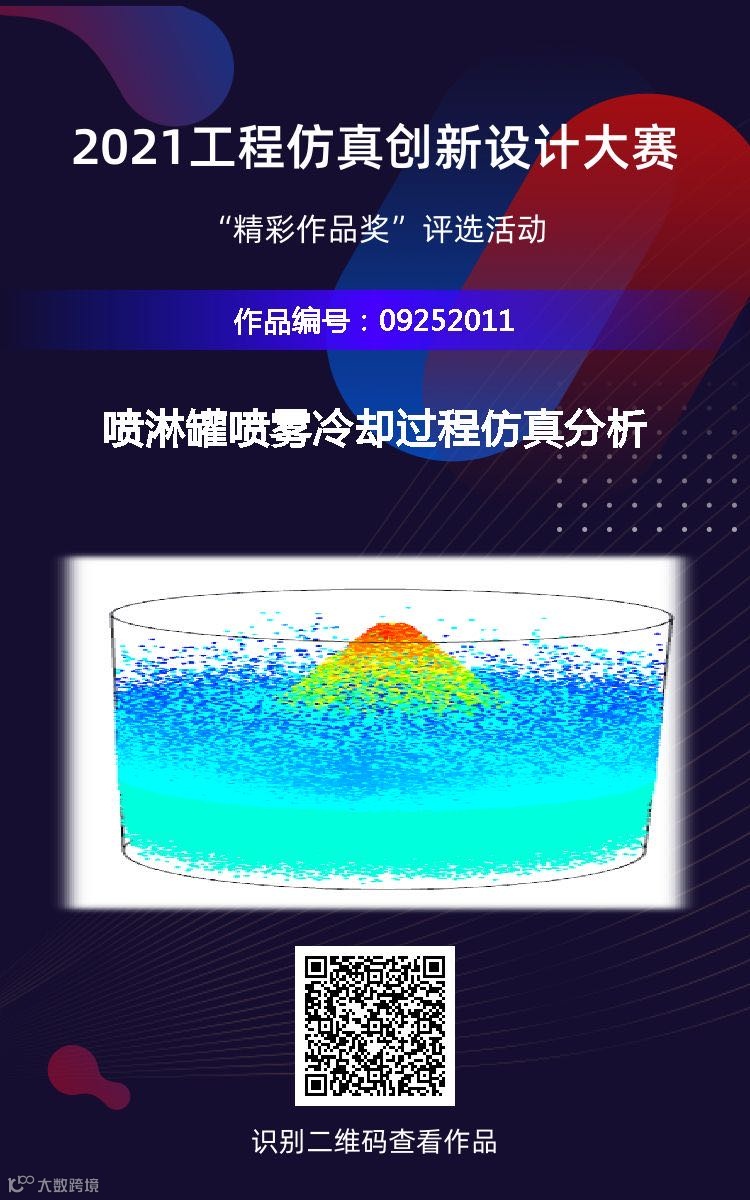 2021工程仿真创新设计大赛

“精彩作品奖”评选活动

作品编号：09252011

喷淋罐喷雾冷却过程仿真分析

识别二维码查看作品

大数跨境